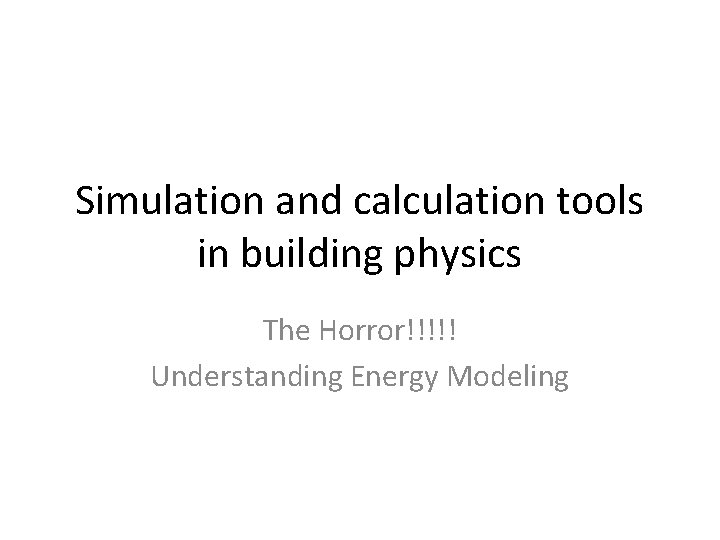 Simulation and calculation tools in building physics

The Horror!!!!!

Understanding Energy Modeling